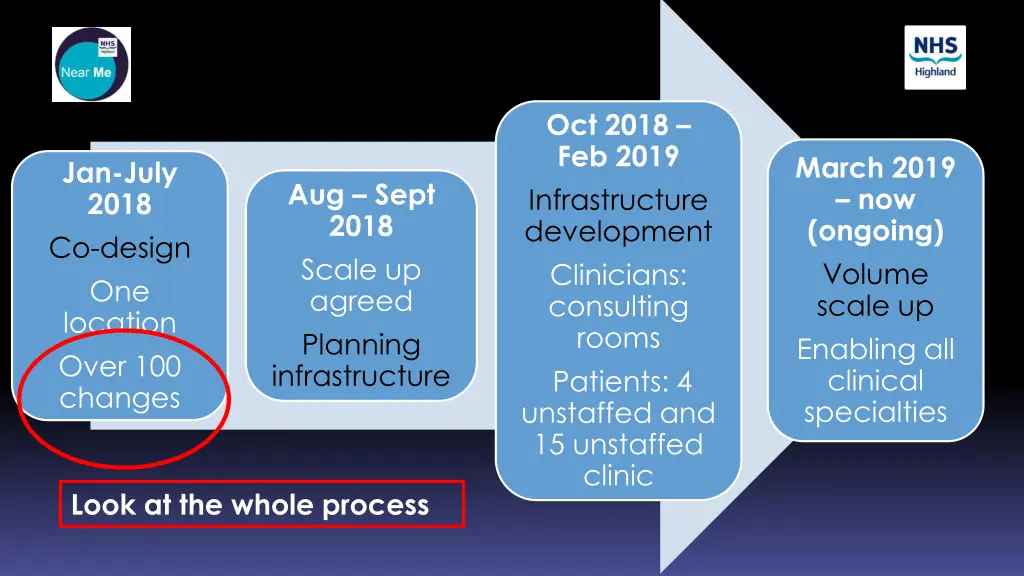 NHS Highland

Near Me

NHS Highland

Jan-July 2018

Co-design

One location

Over 100 changes

Aug – Sept 2018

Scale up agreed

Planning infrastructure

Oct 2018 – Feb 2019

Infrastructure development

Clinicians: consulting rooms

Patients: 4 unstaffed and 15 unstaffed clinic

March 2019 – now (ongoing)

Volume scale up

Enabling all clinical specialties

Look at the whole process